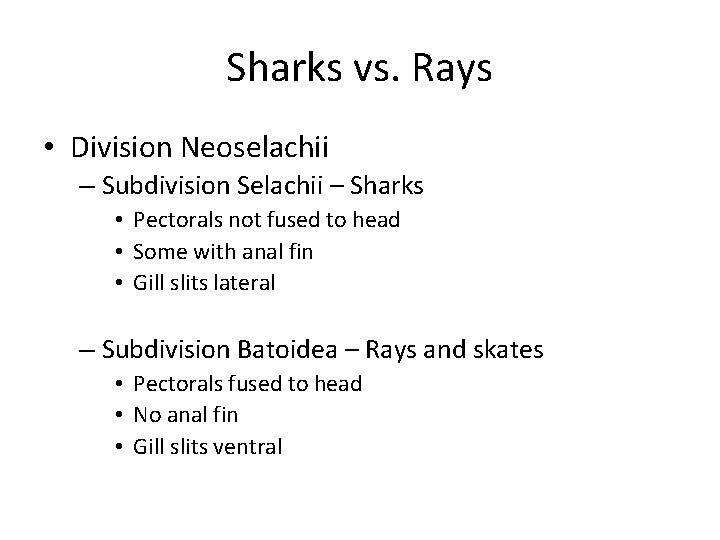 Sharks vs. Rays

• Division Neoselachii
– Subdivision Selachii – Sharks
• Pectorals not fused to head
• Some with anal fin
• Gill slits lateral

– Subdivision Batoidea – Rays and skates
• Pectorals fused to head
• No anal fin
• Gill slits ventral